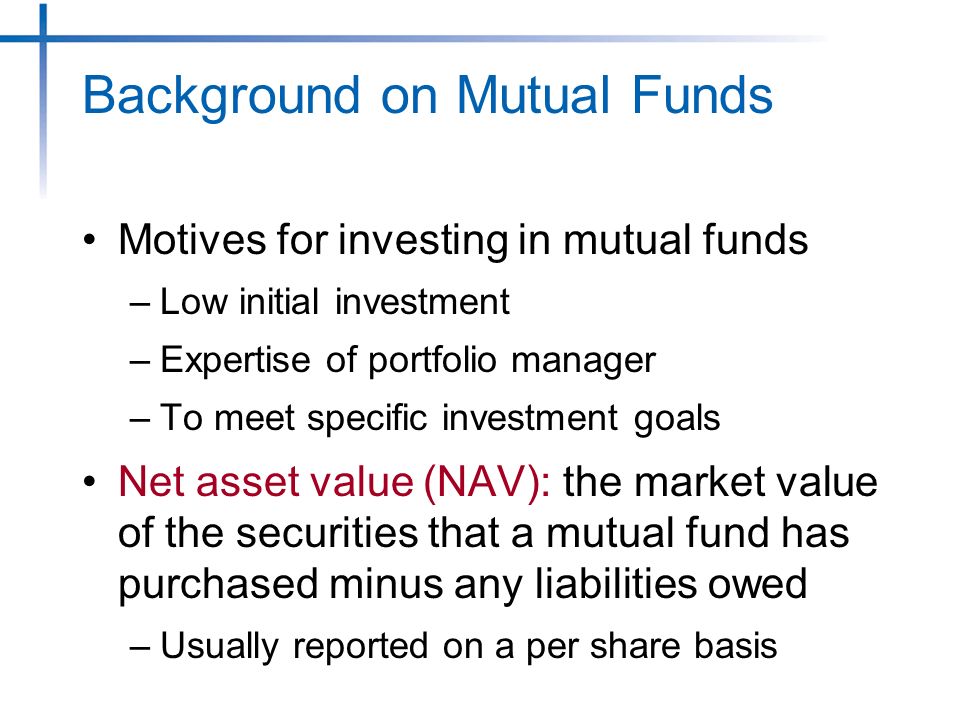 Background on Mutual Funds

• Motives for investing in mutual funds
– Low initial investment
– Expertise of portfolio manager
– To meet specific investment goals

• Net asset value (NAV): the market value of the securities that a mutual fund has purchased minus any liabilities owed
– Usually reported on a per share basis